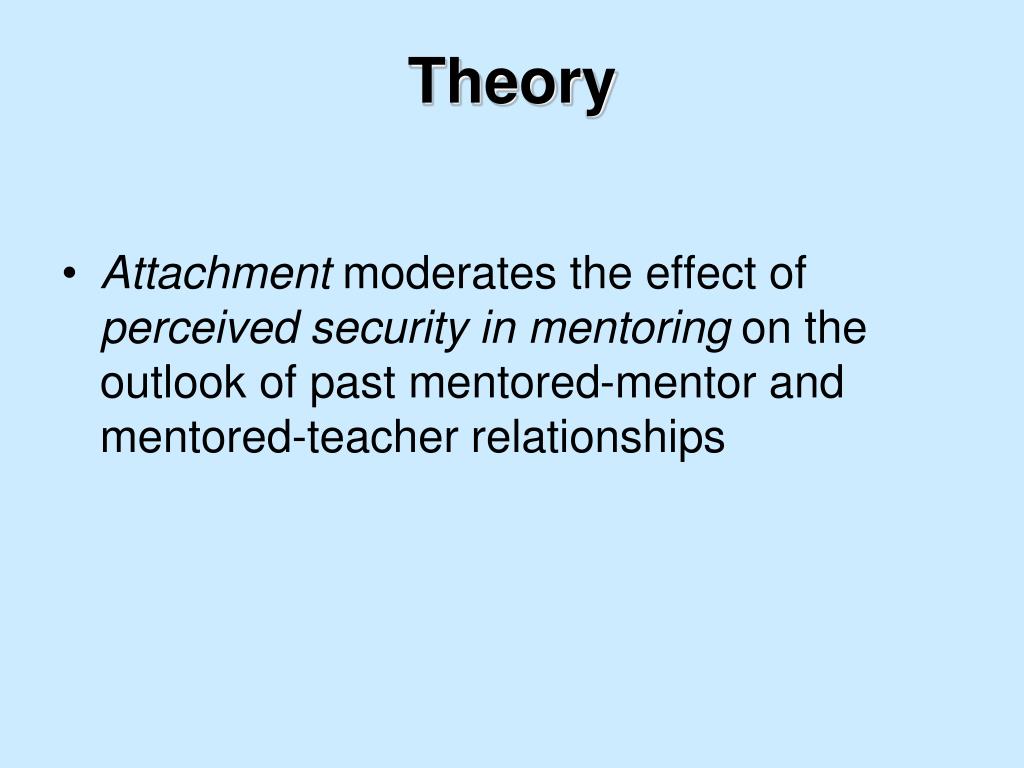 Theory

• Attachment moderates the effect of perceived security in mentoring on the outlook of past mentored-mentor and mentored-teacher relationships